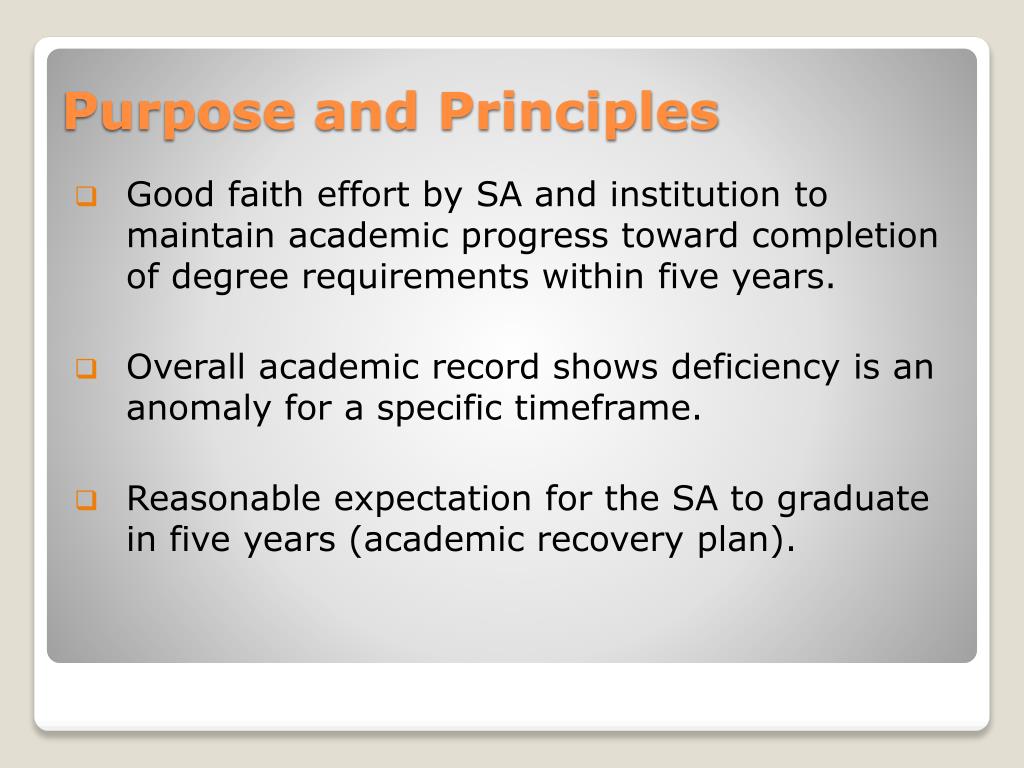 Purpose and Principles

Good faith effort by SA and institution to maintain academic progress toward completion of degree requirements within five years.

Overall academic record shows deficiency is an anomaly for a specific timeframe.

Reasonable expectation for the SA to graduate in five years (academic recovery plan).